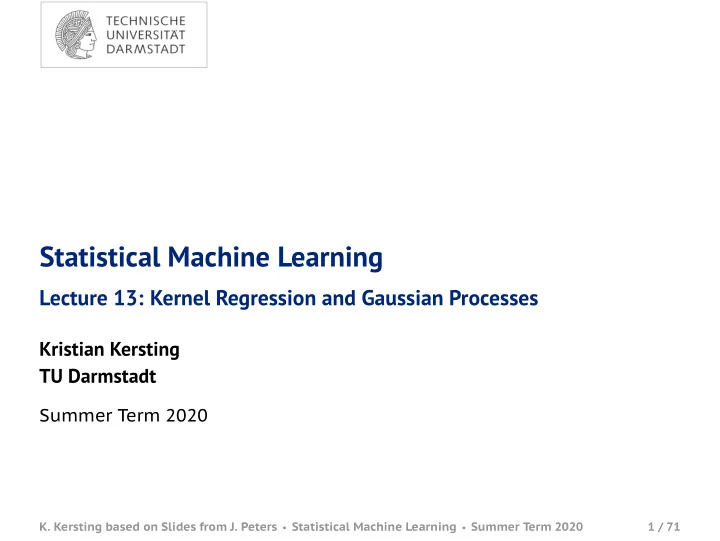 TECHNISCHE
UNIVERSITÄT
DARMSTADT

Statistical Machine Learning

Lecture 13: Kernel Regression and Gaussian Processes

Kristian Kersting
TU Darmstadt

Summer Term 2020

K. Kersting based on Slides from J. Peters • Statistical Machine Learning • Summer Term 2020 1 / 71